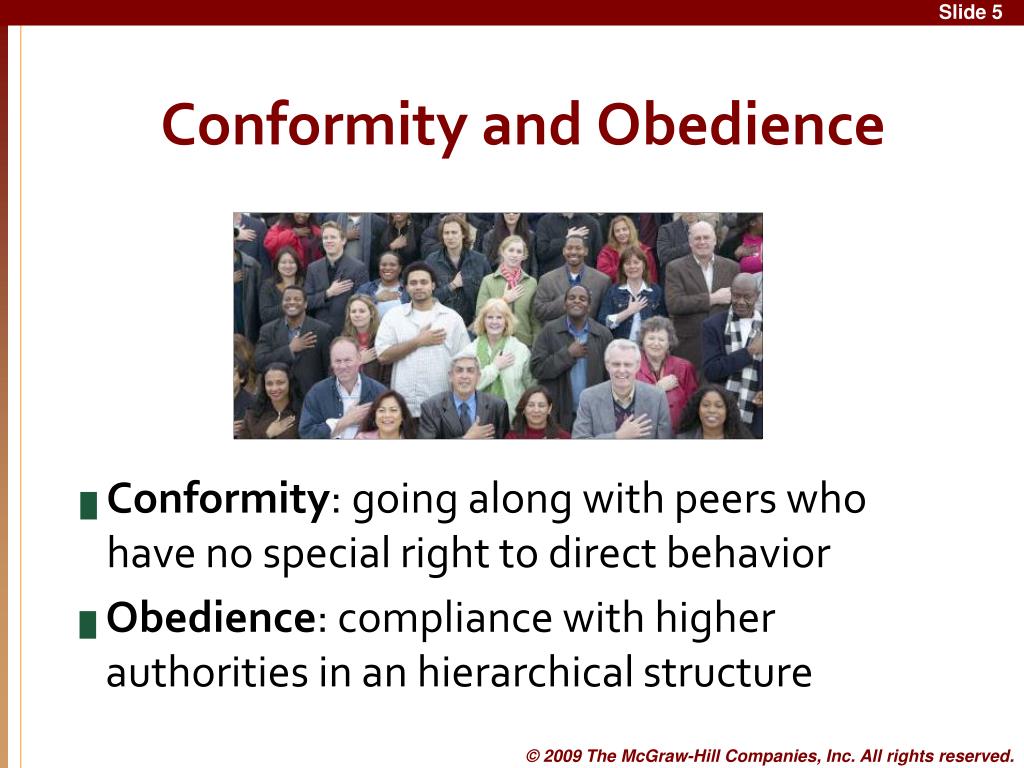 Slide 5

Conformity and Obedience

Conformity: going along with peers who have no special right to direct behavior

Obedience: compliance with higher authorities in an hierarchical structure

© 2009 The McGraw-Hill Companies, Inc. All rights reserved.